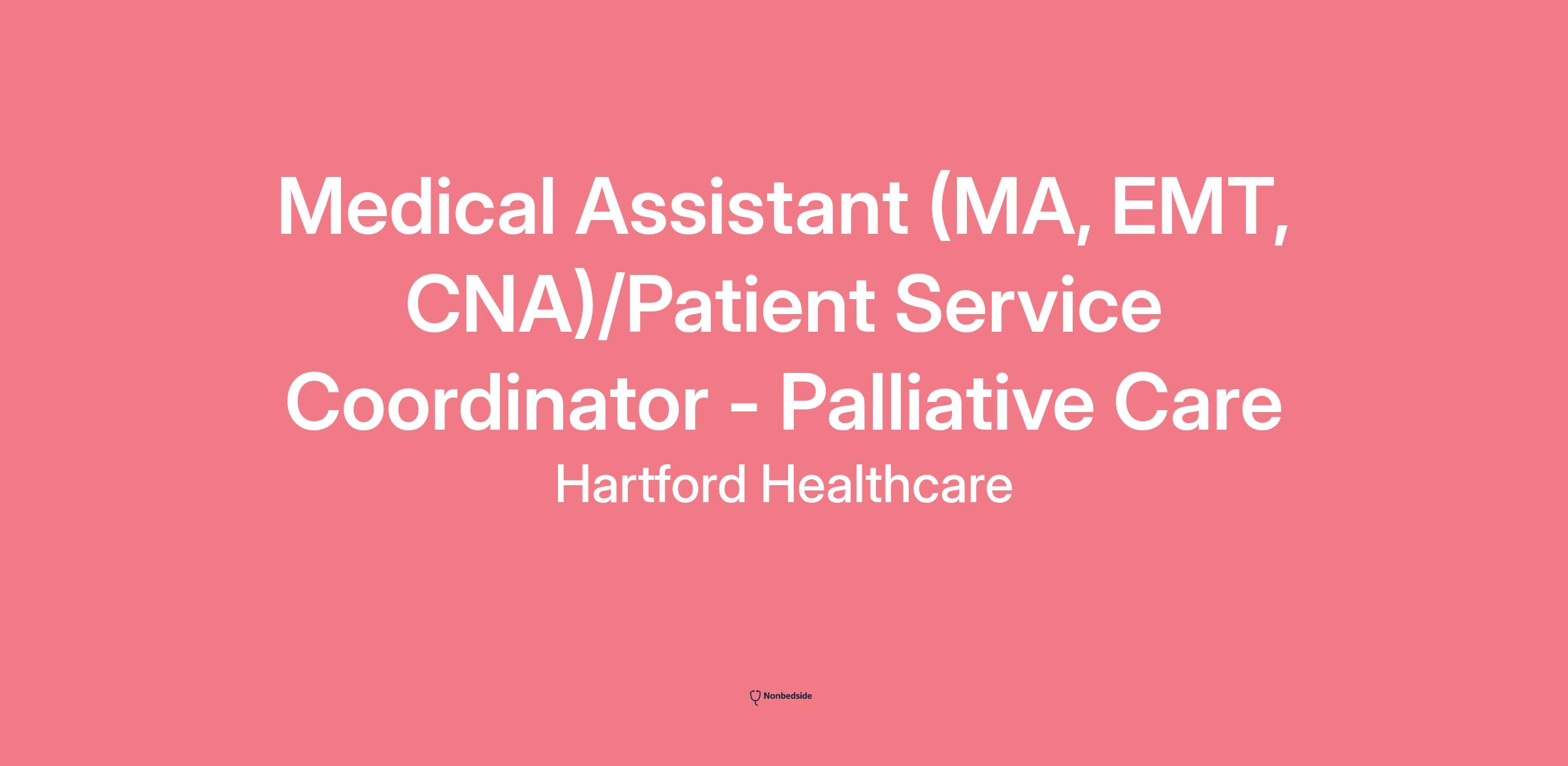 Medical Assistant (MA, EMT, CNA)/Patient Service Coordinator - Palliative Care

Hartford Healthcare

Nonbedside